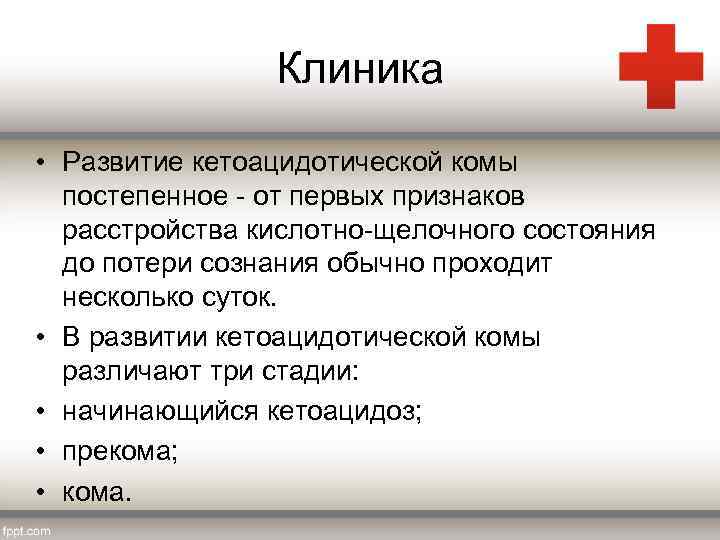 Клиника

• Развитие кетоацидотической комы постепенное - от первых признаков расстройства кислотно-щелочного состояния до потери сознания обычно проходит несколько суток.
• В развитии кетоацидотической комы различают три стадии:
• начинающийся кетоацидоз;
• прекома;
• кома.

fppt.com